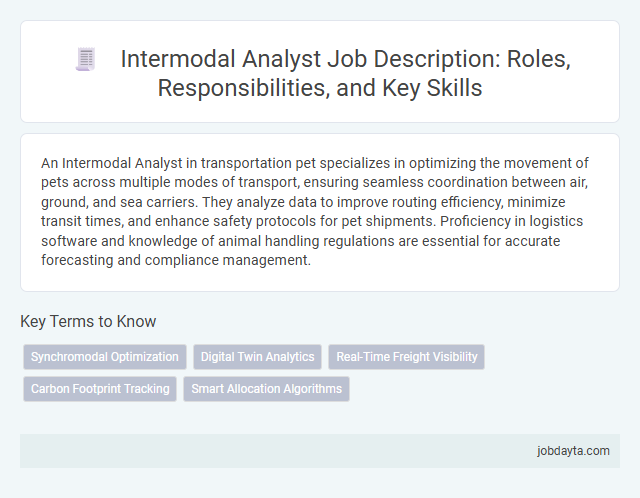 Intermodal Analyst Job Description: Roles, Responsibilities, and Key Skills

An Intermodal Analyst in transportation pet specializes in optimizing the movement of pets across multiple modes of transport, ensuring seamless coordination between air, ground, and sea carriers. They analyze data to improve routing efficiency, minimize transit times, and enhance safety protocols for pet shipments. Proficiency in logistics software and knowledge of animal handling regulations are essential for accurate forecasting and compliance management.

Key Terms to Know

Synchromodal Optimization

Digital Twin Analytics

Real-Time Freight Visibility

Carbon Footprint Tracking

Smart Allocation Algorithms

jobdayta.com